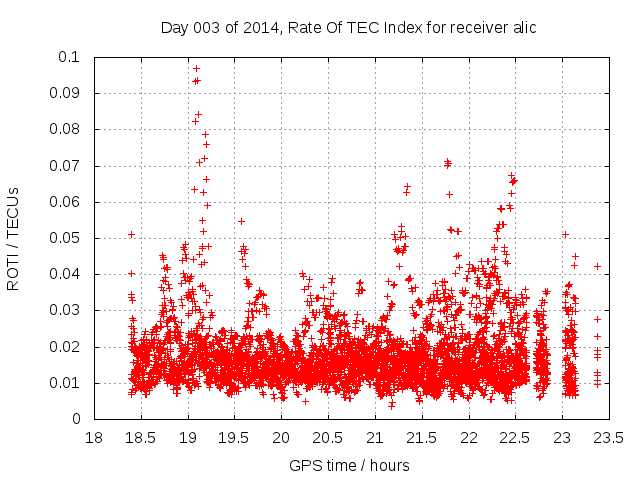 Day 003 of 2014, Rate Of TEC Index for receiver alic

ROTI / TECUs

0.1
0.09
0.08
0.07
0.06
0.05
0.04
0.03
0.02
0.01
0

18
18.5
19
19.5
20
20.5
21
21.5
22
22.5
23
23.5

GPS time / hours